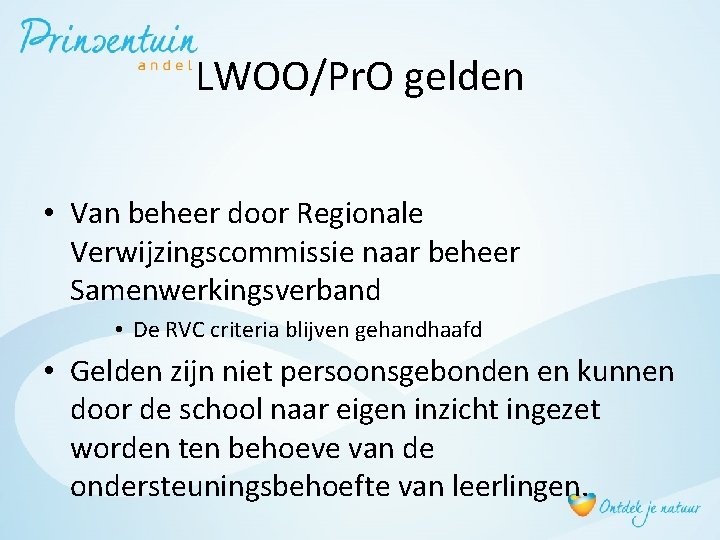 Prinsentuin
andel

LWOO/PrO gelden

• Van beheer door Regionale Verwijzingscommissie naar beheer Samenwerkingsverband
  • De RVC criteria blijven gehandhaafd
• Gelden zijn niet persoonsgebonden en kunnen door de school naar eigen inzicht ingezet worden ten behoeve van de ondersteuningsbehoefte van leerlingen.

Ontdek je natuur